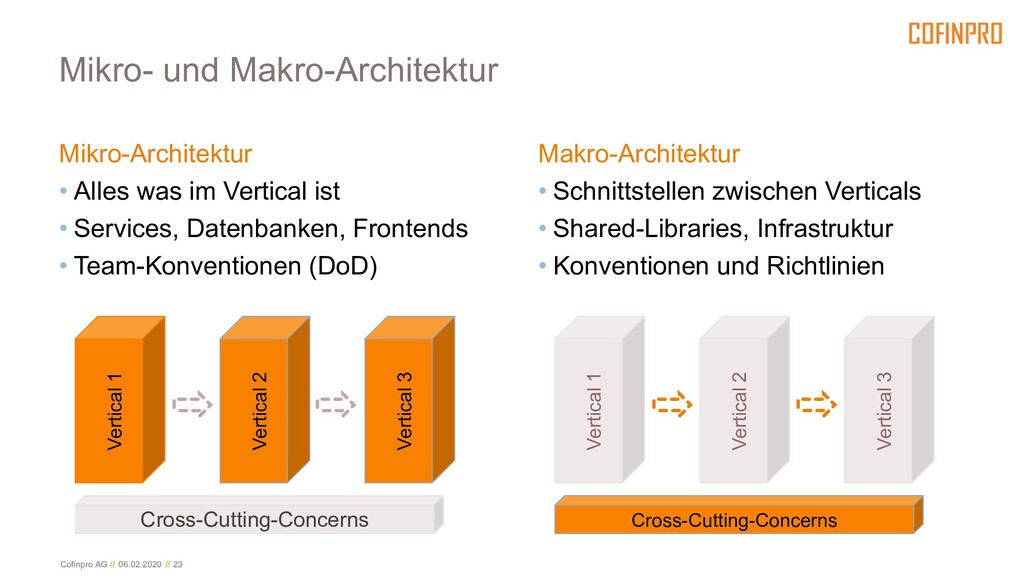 COFINPRO

Mikro- und Makro-Architektur

Mikro-Architektur
• Alles was im Vertical ist
• Services, Datenbanken, Frontends
• Team-Konventionen (DoD)

Vertical 1
Vertical 2
Vertical 3

Cross-Cutting-Concerns

Makro-Architektur
• Schnittstellen zwischen Verticals
• Shared-Libraries, Infrastruktur
• Konventionen und Richtlinien

Vertical 1
Vertical 2
Vertical 3

Cross-Cutting-Concerns

Cofinpro AG // 06.02.2020 // 23